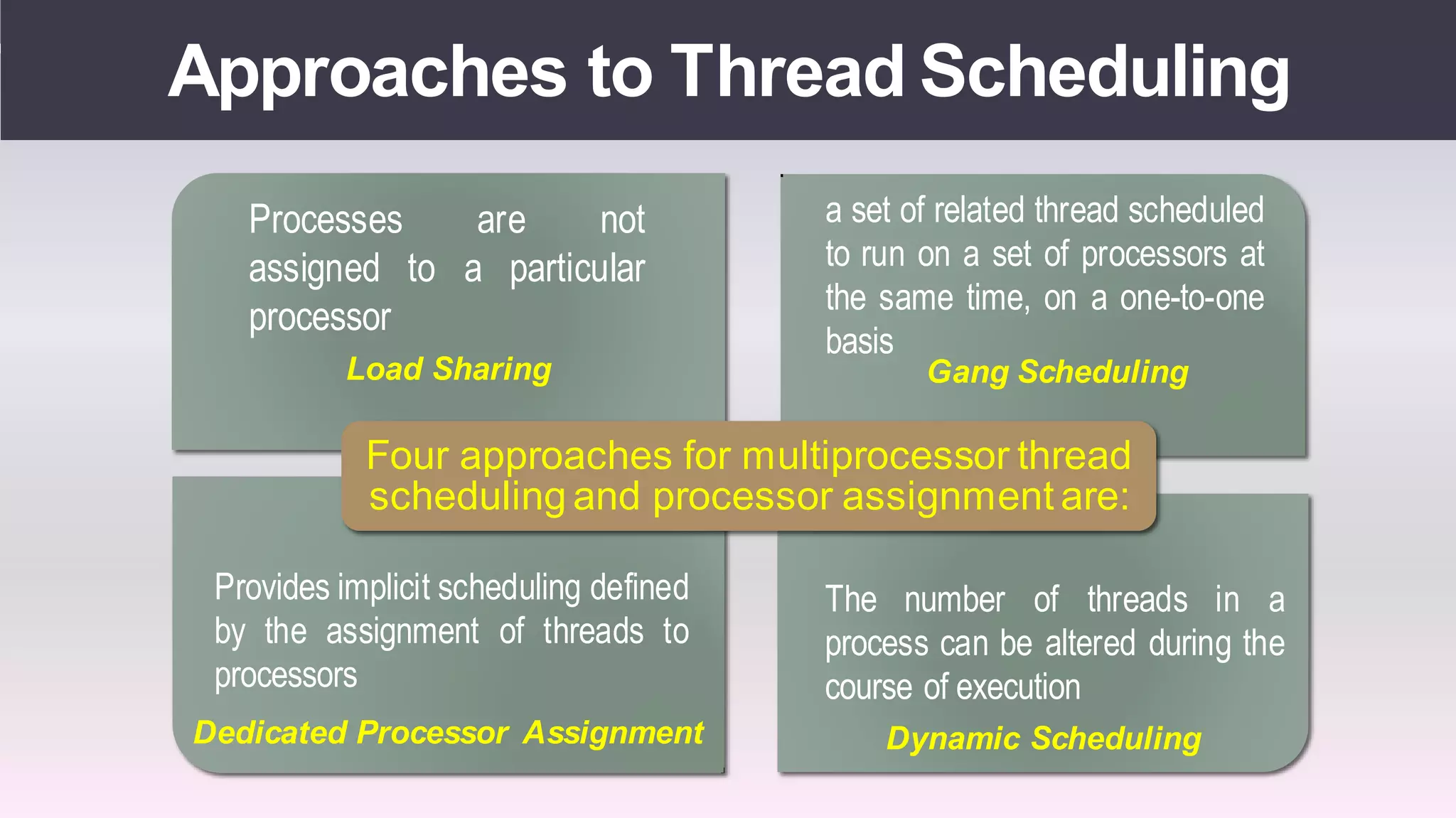 Approaches to Thread Scheduling

Processes are not assigned to a particular processor

Load Sharing

a set of related thread scheduled to run on a set of processors at the same time, on a one-to-one basis

Gang Scheduling

Four approaches for multiprocessor thread scheduling and processor assignment are:

Provides implicit scheduling defined by the assignment of threads to processors

Dedicated Processor Assignment

The number of threads in a process can be altered during the course of execution

Dynamic Scheduling